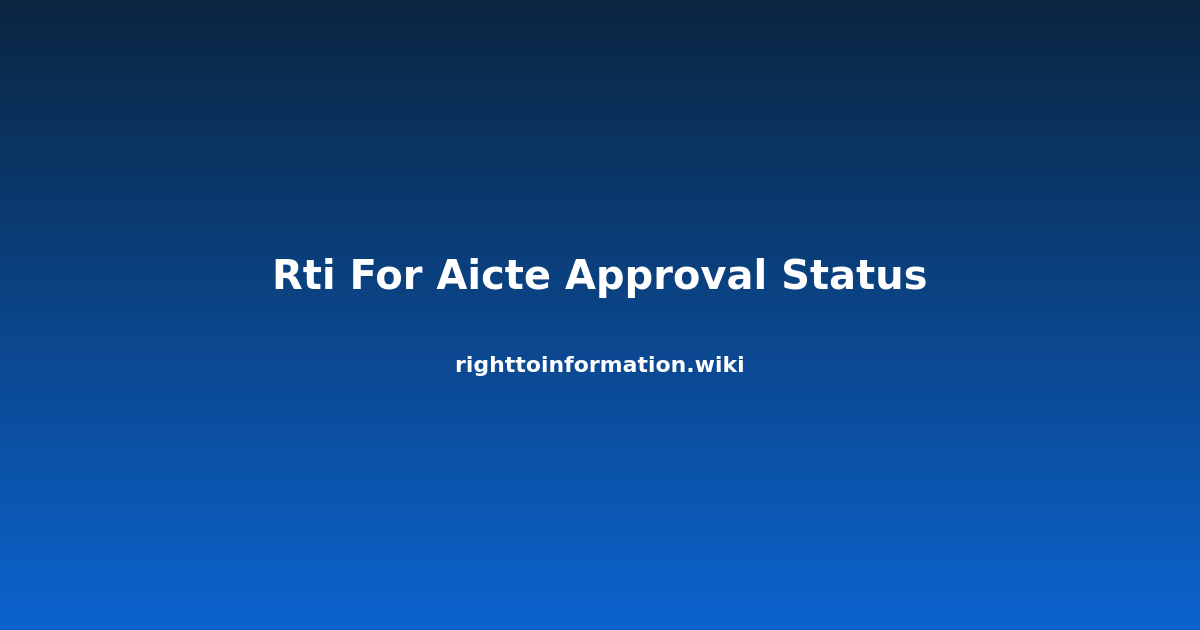 Rti For Aicte Approval Status

righttoinformation.wiki